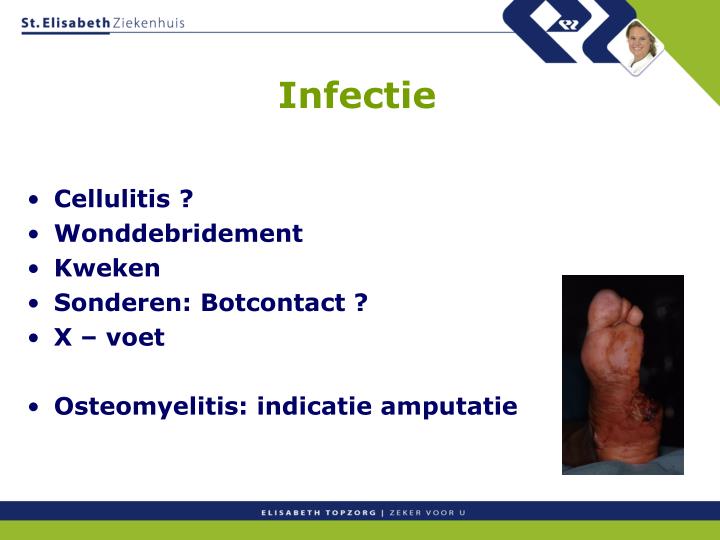 St. Elisabeth Ziekenhuis

Infectie

• Cellulitis ?
• Wonddebridement
• Kweken
• Sonderen: Botcontact ?
• X – voet

• Osteomyelitis: indicatie amputatie

ELISABETH TOPZORG | ZEKER VOOR U